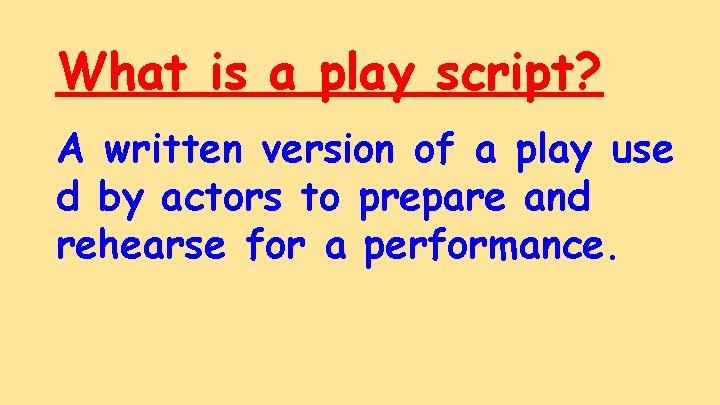 What is a play script?

A written version of a play use d by actors to prepare and rehearse for a performance.